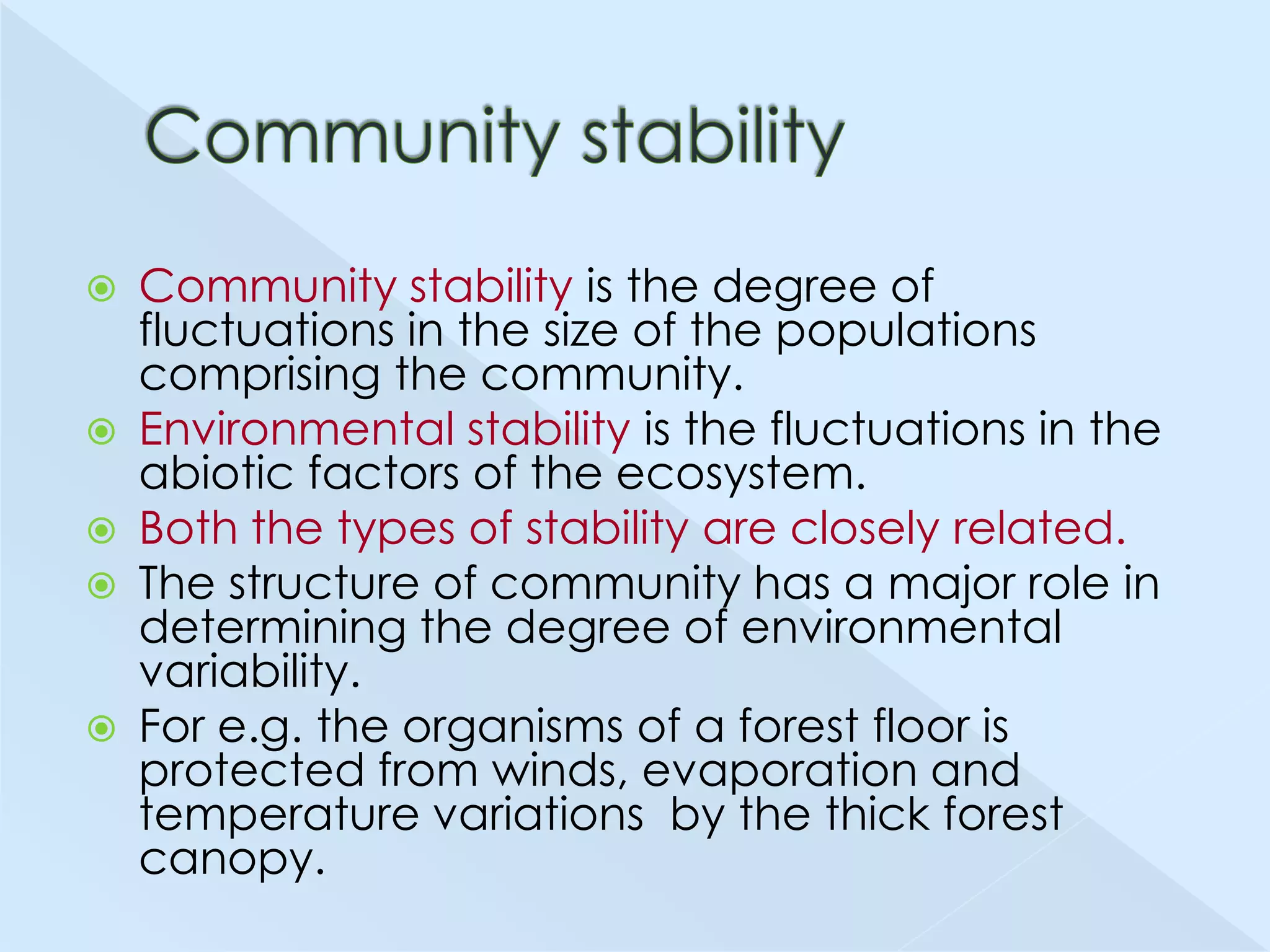 Community stability

Community stability is the degree of fluctuations in the size of the populations comprising the community.

Environmental stability is the fluctuations in the abiotic factors of the ecosystem.

Both the types of stability are closely related.

The structure of community has a major role in determining the degree of environmental variability.

For e.g. the organisms of a forest floor is protected from winds, evaporation and temperature variations  by the thick forest canopy.